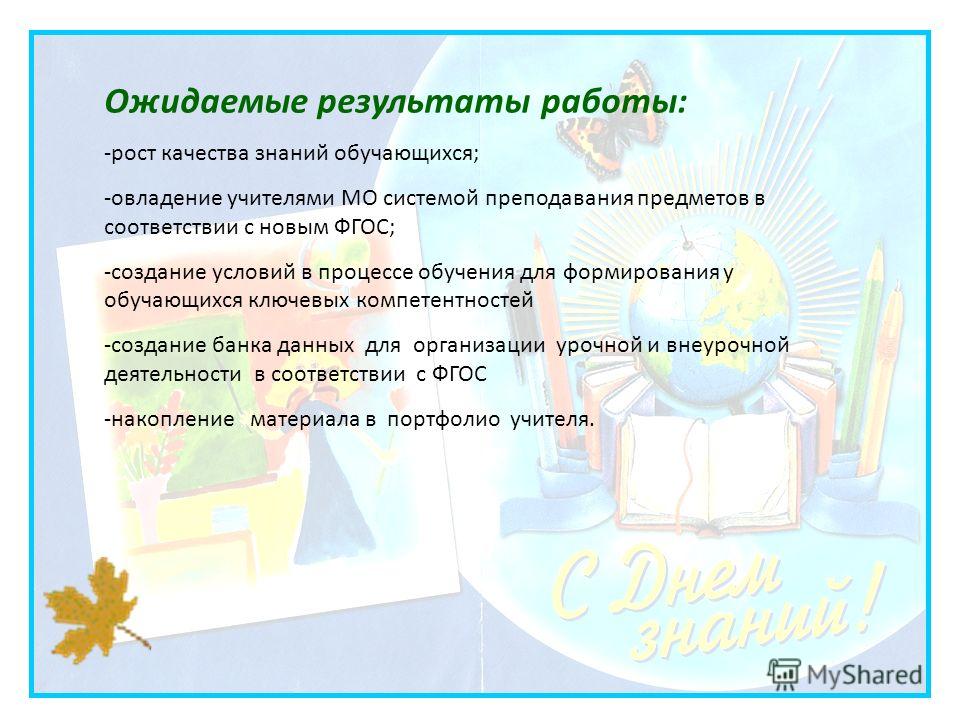 Ожидаемые результаты работы:

-рост качества знаний обучающихся;

-овладение учителями МО системой преподавания предметов в соответствии с новым ФГОС;

-создание условий в процессе обучения для формирования у обучающихся ключевых компетентностей

-создание банка данных для организации урочной и внеурочной деятельности в соответствии с ФГОС

-накопление материала в портфолио учителя.

С Днем знаний!

MyShared